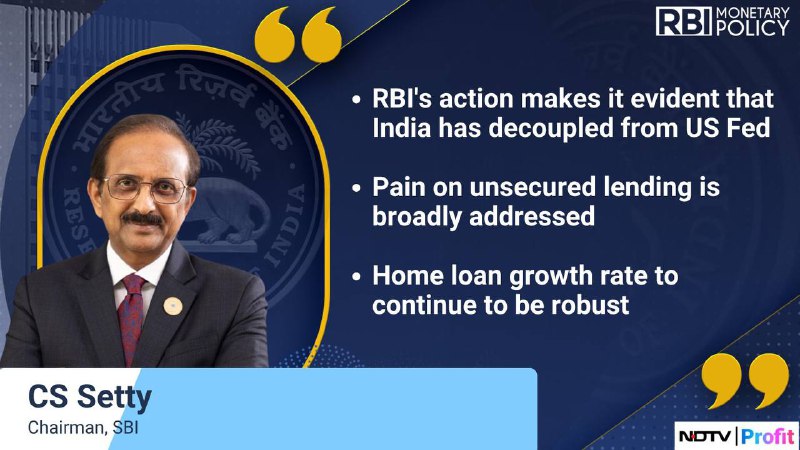 RBI MONETARY POLICY

भारतीय रिज़र्व बैंक
RESERVE BANK OF INDIA

• RBI's action makes it evident that India has decoupled from US Fed

• Pain on unsecured lending is broadly addressed

• Home loan growth rate to continue to be robust

CS Setty
Chairman, SBI

NDTV | Profit